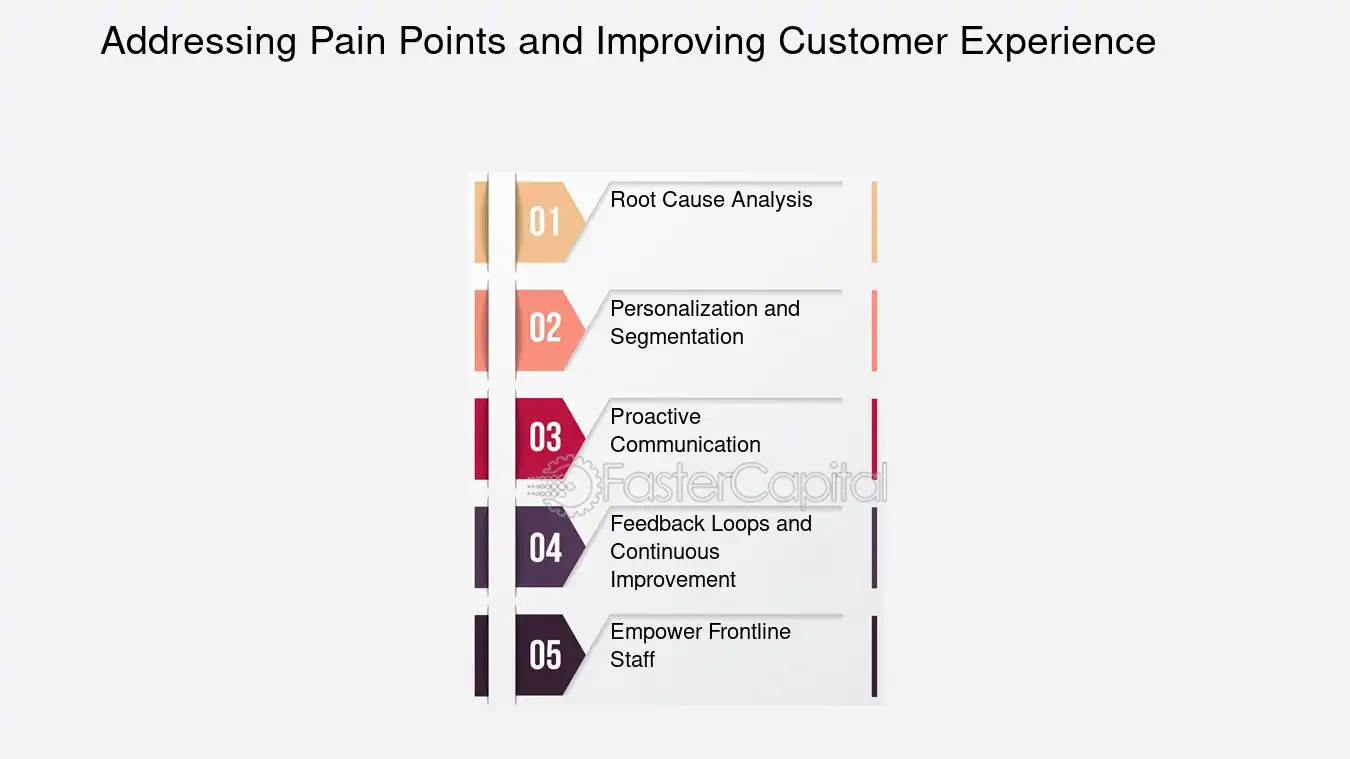 Addressing Pain Points and Improving Customer Experience

01 Root Cause Analysis

02 Personalization and Segmentation

03 Proactive Communication

FasterCapital

04 Feedback Loops and Continuous Improvement

05 Empower Frontline Staff